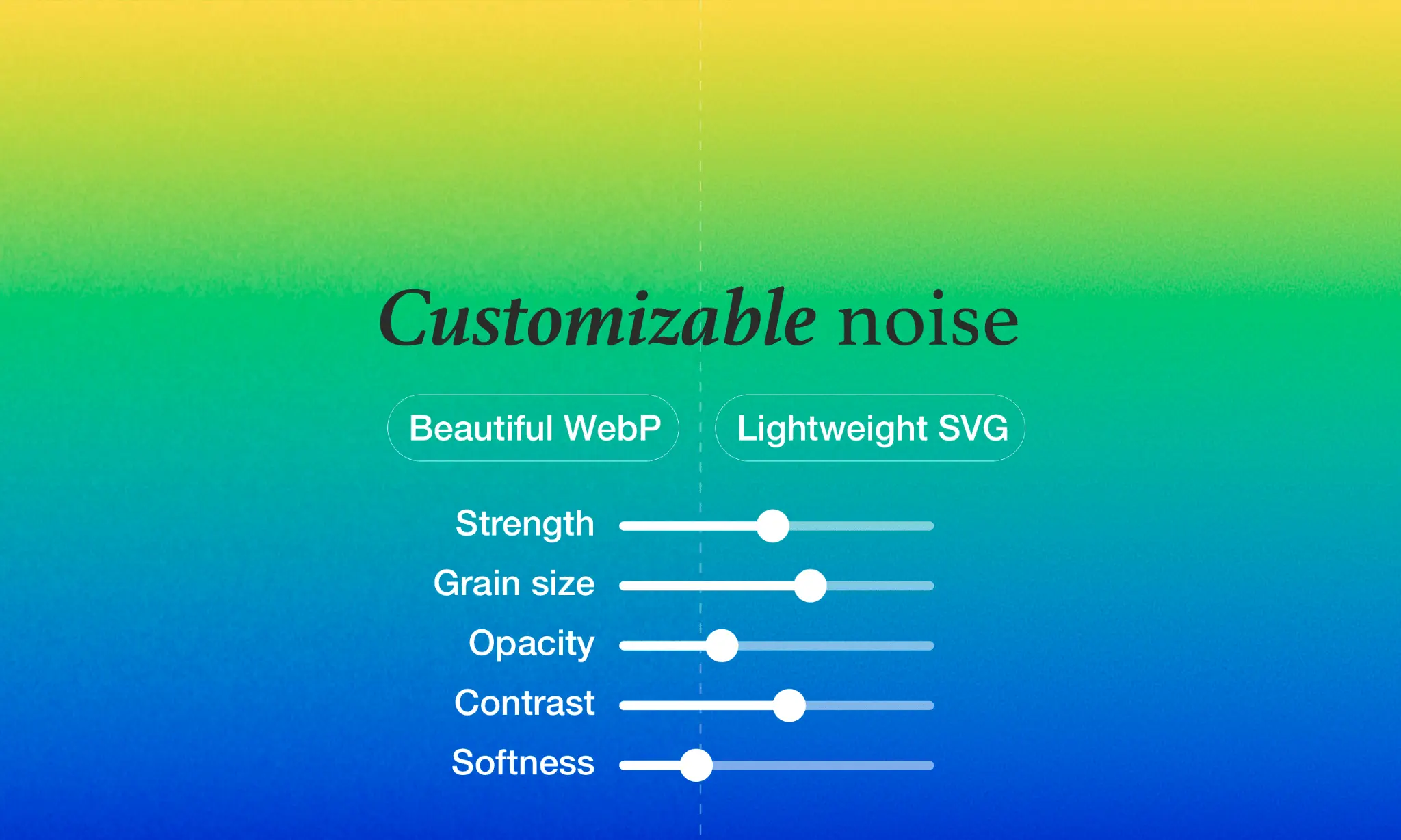 Customizable noise

Beautiful WebP

Lightweight SVG

Strength

Grain size

Opacity

Contrast

Softness